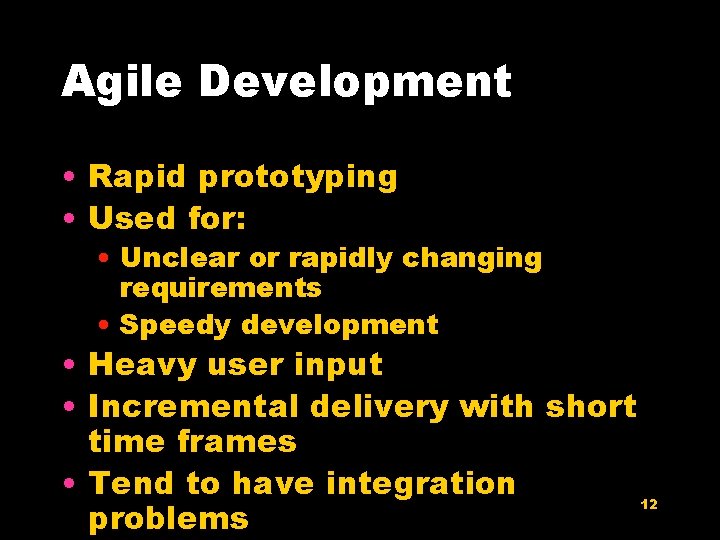 Agile Development

• Rapid prototyping
• Used for:
  • Unclear or rapidly changing requirements
  • Speedy development
• Heavy user input
• Incremental delivery with short time frames
• Tend to have integration problems

12